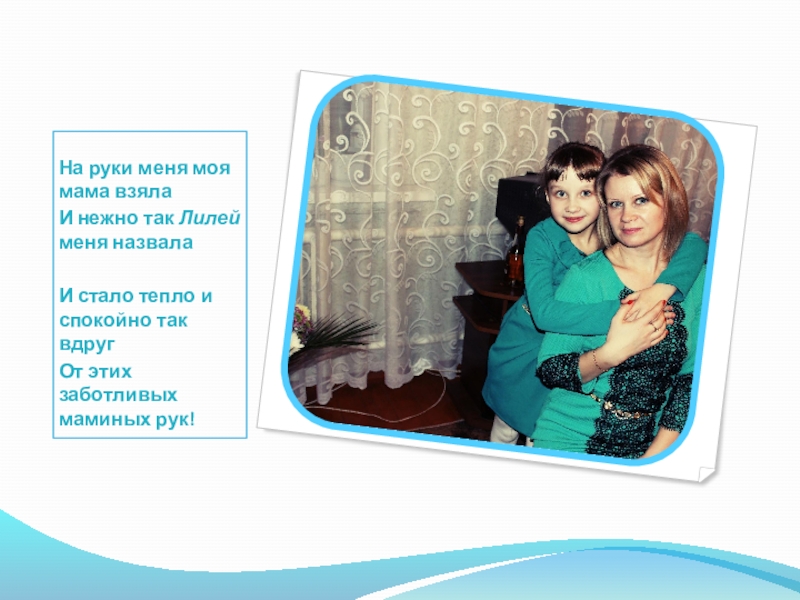 На руки меня моя мама взяла
И нежно так Лилей меня назвала

И стало тепло и спокойно так вдруг
От этих заботливых маминых рук!